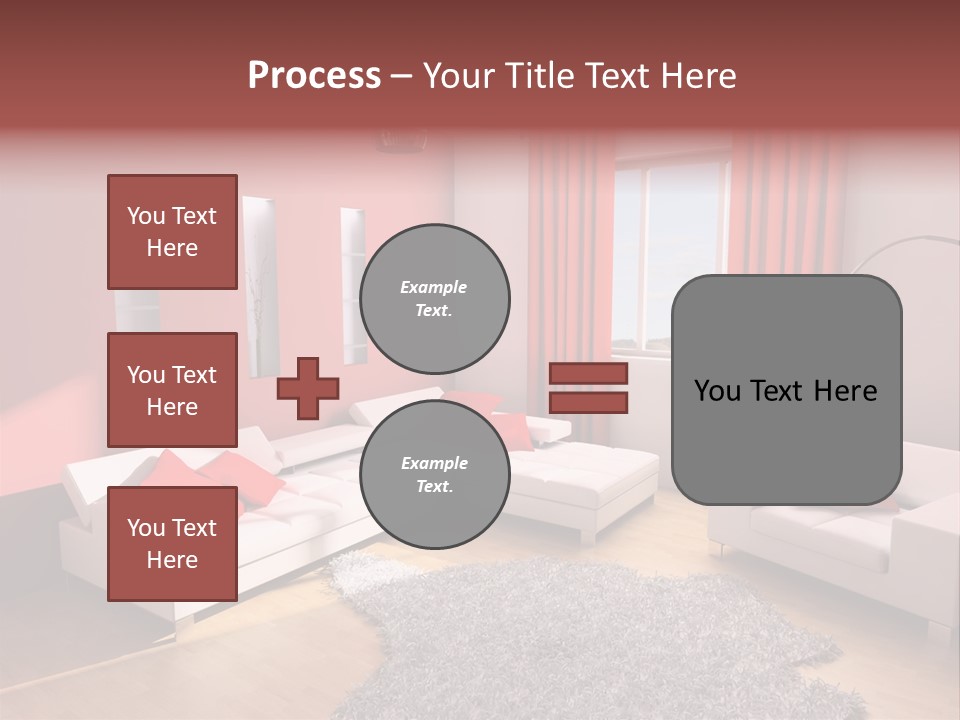 Process – Your Title Text Here

You Text Here

You Text Here

You Text Here

Example Text.

Example Text.

You Text Here